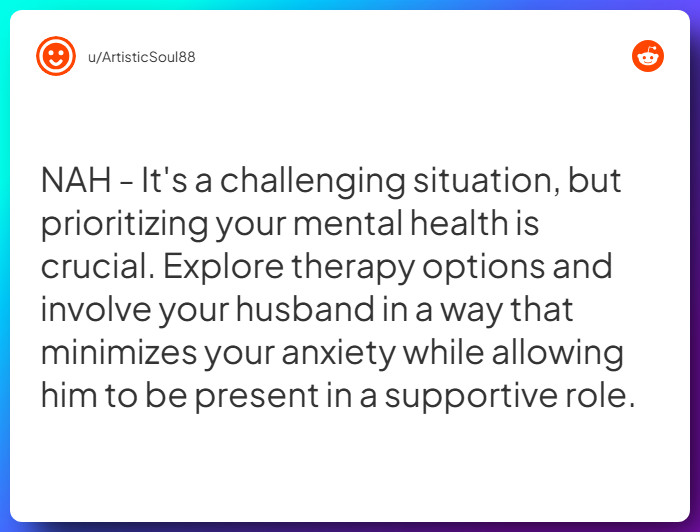 u/ArtisticSoul88

NAH - It's a challenging situation, but prioritizing your mental health is crucial. Explore therapy options and involve your husband in a way that minimizes your anxiety while allowing him to be present in a supportive role.